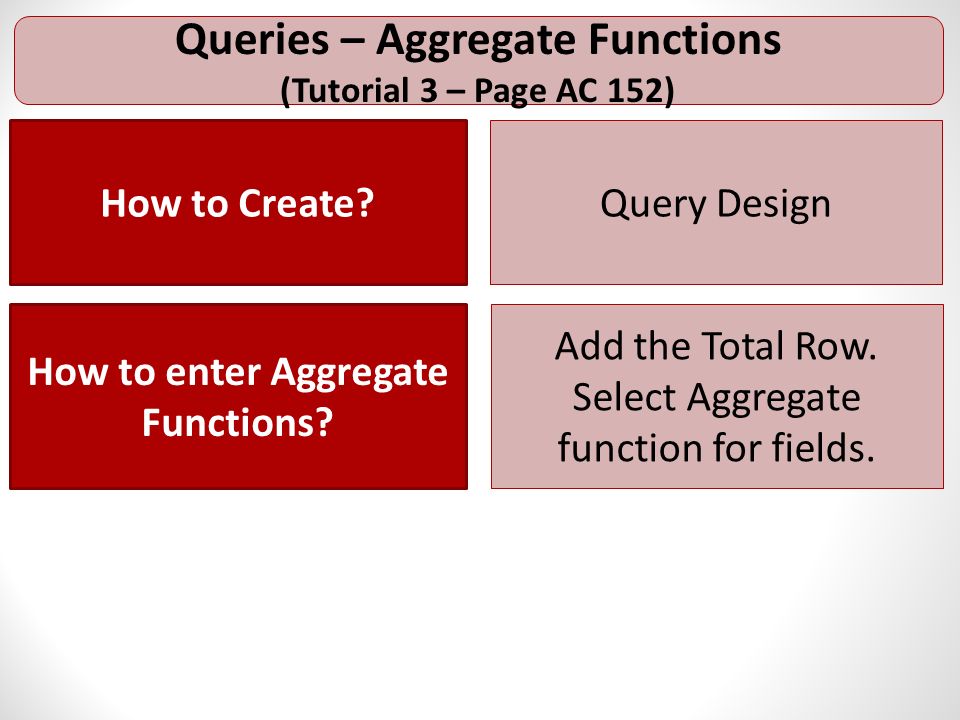 Queries – Aggregate Functions
(Tutorial 3 – Page AC 152)

How to Create?

Query Design

How to enter Aggregate Functions?

Add the Total Row. Select Aggregate function for fields.